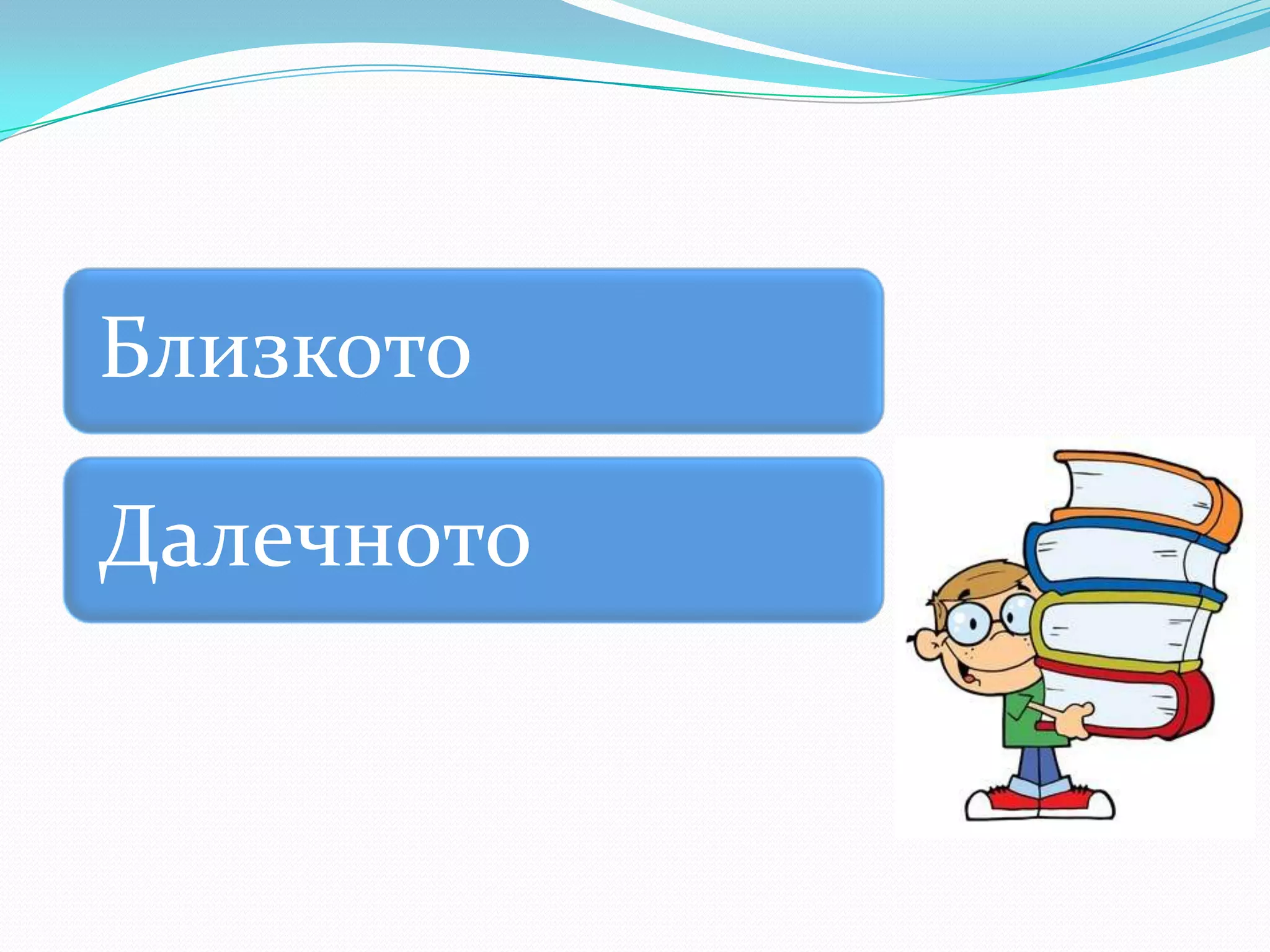 Близкото

Далечното